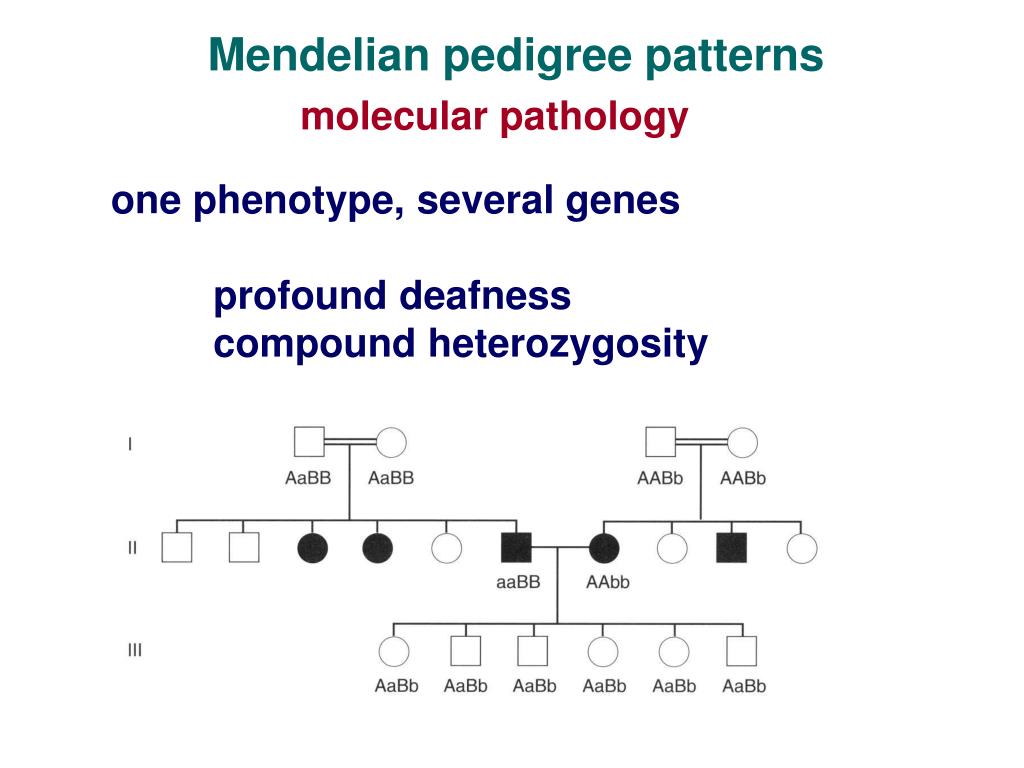 Mendelian pedigree patterns
molecular pathology

one phenotype, several genes

profound deafness
compound heterozygosity

I
AaBB AaBB
AABb AABb

II
aaBB AAbb

III
AaBb AaBb AaBb AaBb AaBb AaBb